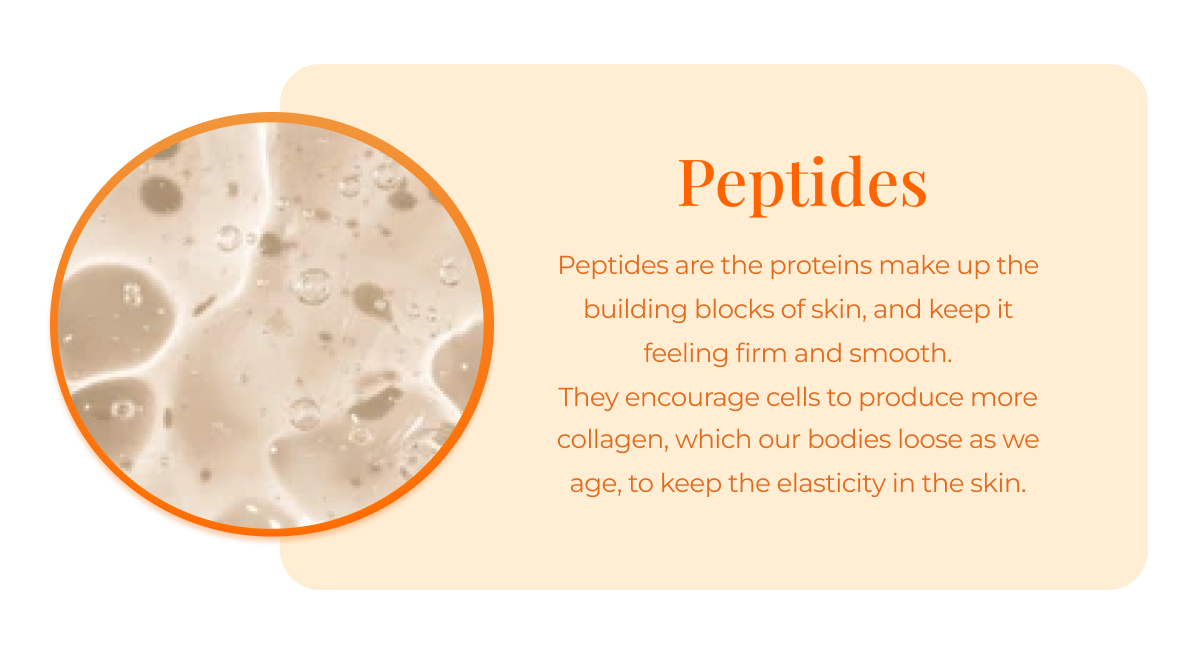 Peptides

Peptides are the proteins make up the building blocks of skin, and keep it feeling firm and smooth.
They encourage cells to produce more collagen, which our bodies loose as we age, to keep the elasticity in the skin.